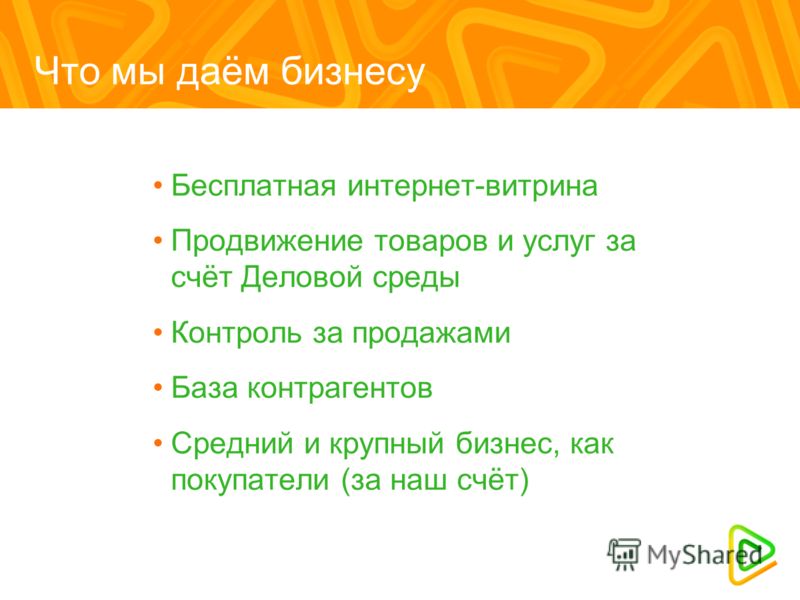 Что мы даём бизнесу

• Бесплатная интернет-витрина
• Продвижение товаров и услуг за счёт Деловой среды
• Контроль за продажами
• База контрагентов
• Средний и крупный бизнес, как покупатели (за наш счёт)

MyShared